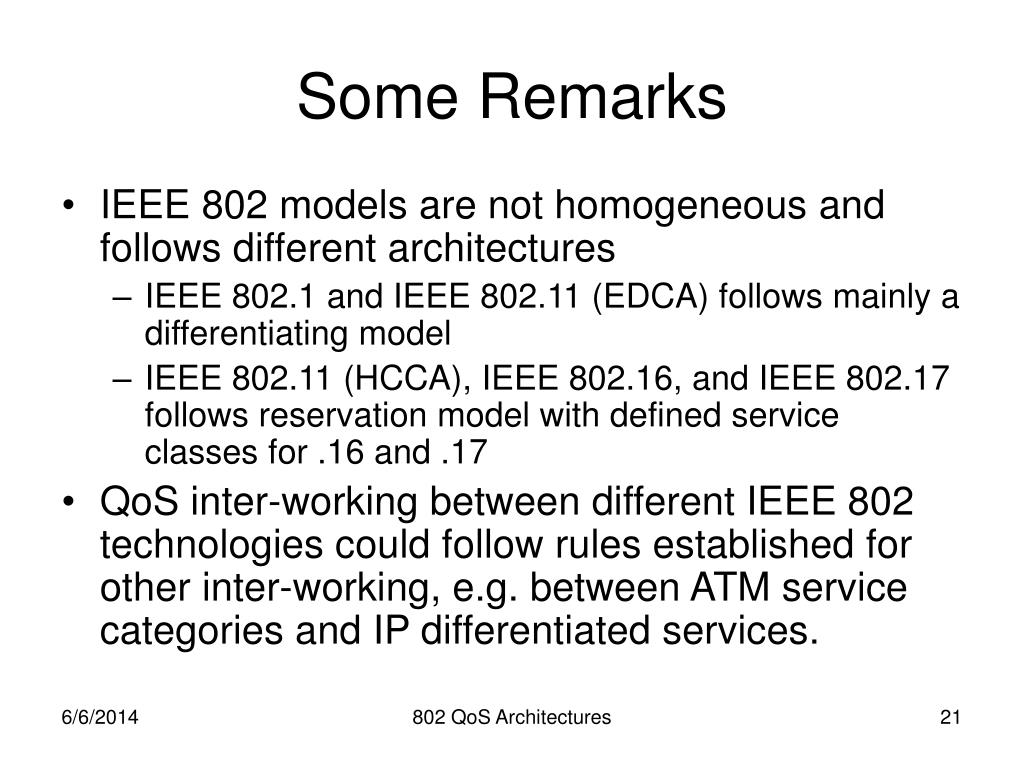 Some Remarks

• IEEE 802 models are not homogeneous and follows different architectures
– IEEE 802.1 and IEEE 802.11 (EDCA) follows mainly a differentiating model
– IEEE 802.11 (HCCA), IEEE 802.16, and IEEE 802.17 follows reservation model with defined service classes for .16 and .17

• QoS inter-working between different IEEE 802 technologies could follow rules established for other inter-working, e.g. between ATM service categories and IP differentiated services.

6/6/2014
802 QoS Architectures
21